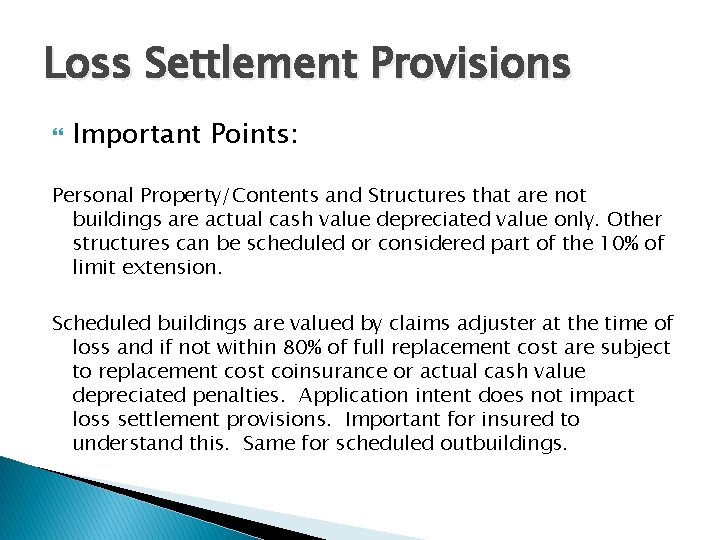 Loss Settlement Provisions

Important Points:

Personal Property/Contents and Structures that are not buildings are actual cash value depreciated value only. Other structures can be scheduled or considered part of the 10% of limit extension.

Scheduled buildings are valued by claims adjuster at the time of loss and if not within 80% of full replacement cost are subject to replacement cost coinsurance or actual cash value depreciated penalties.  Application intent does not impact loss settlement provisions.  Important for insured to understand this.  Same for scheduled outbuildings.